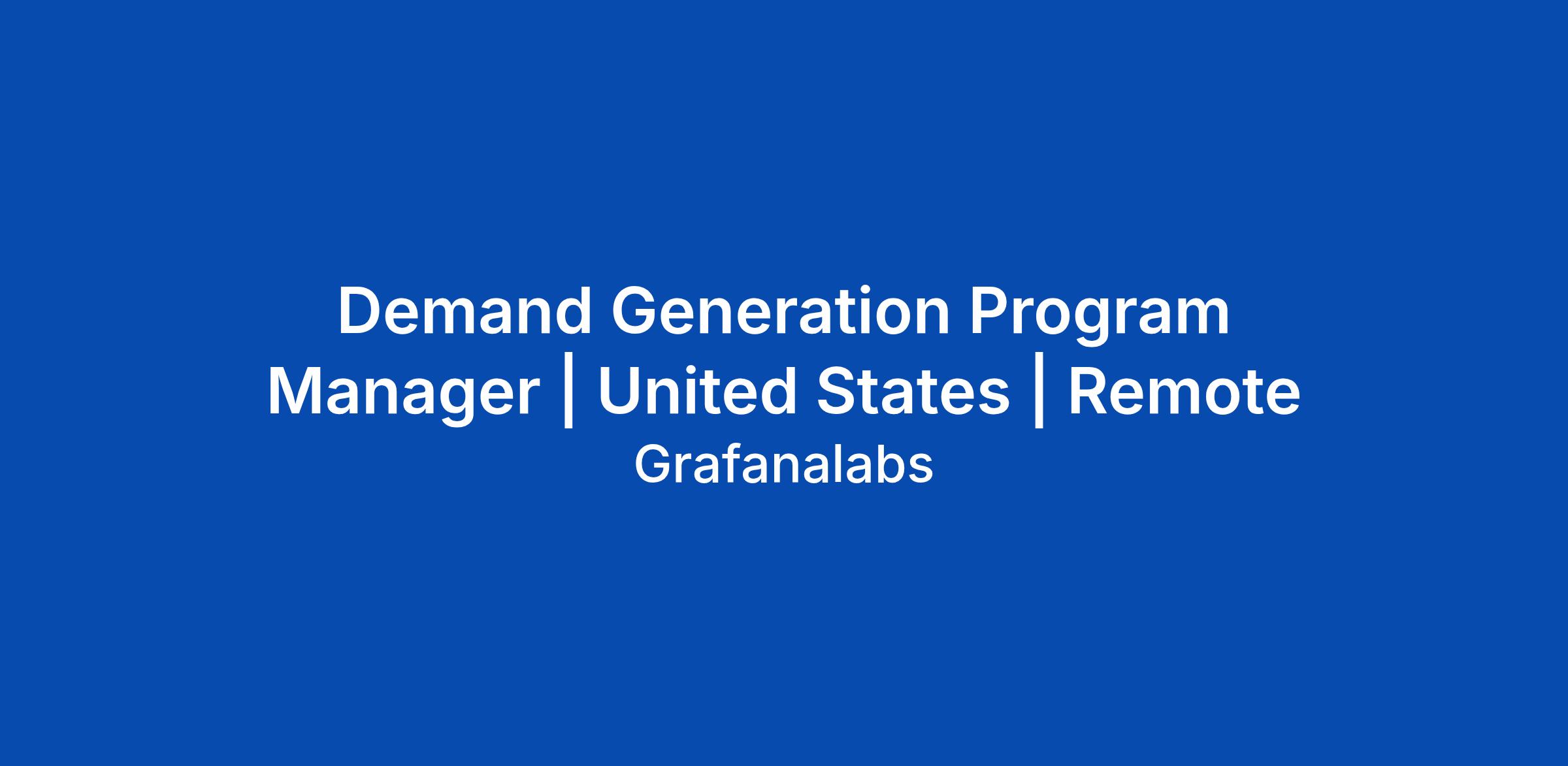 Demand Generation Program Manager | United States | Remote

Grafanalabs